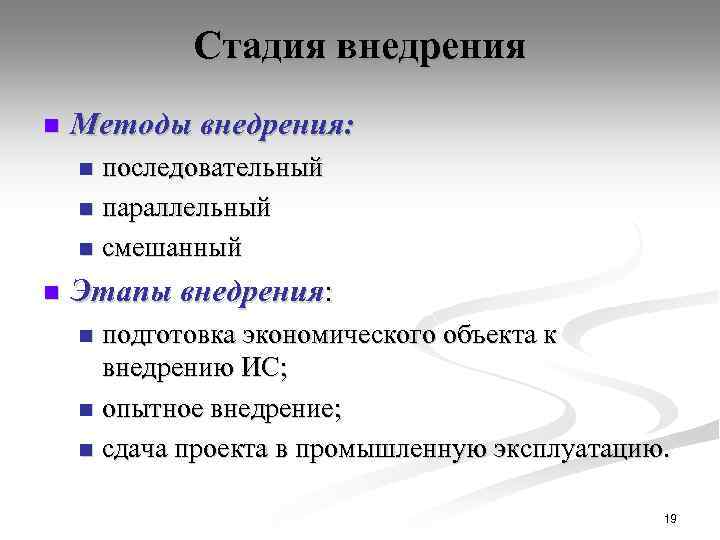 Стадия внедрения

Методы внедрения:

последовательный

параллельный

смешанный

Этапы внедрения:

подготовка экономического объекта к внедрению ИС;

опытное внедрение;

сдача проекта в промышленную эксплуатацию.

19